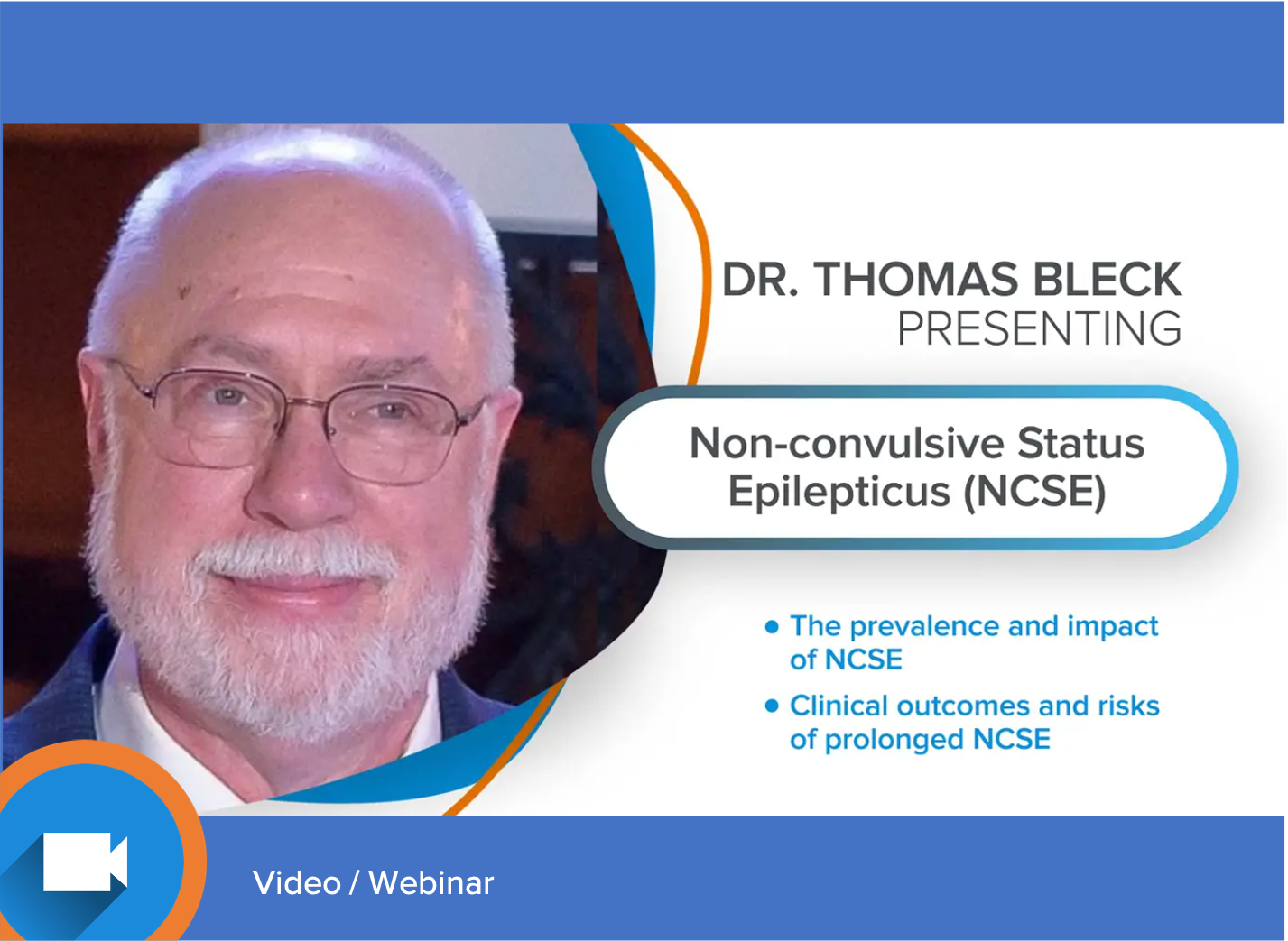 DR. THOMAS BLECK
PRESENTING

Non-convulsive Status Epilepticus (NCSE)

• The prevalence and impact of NCSE
• Clinical outcomes and risks of prolonged NCSE

Video / Webinar